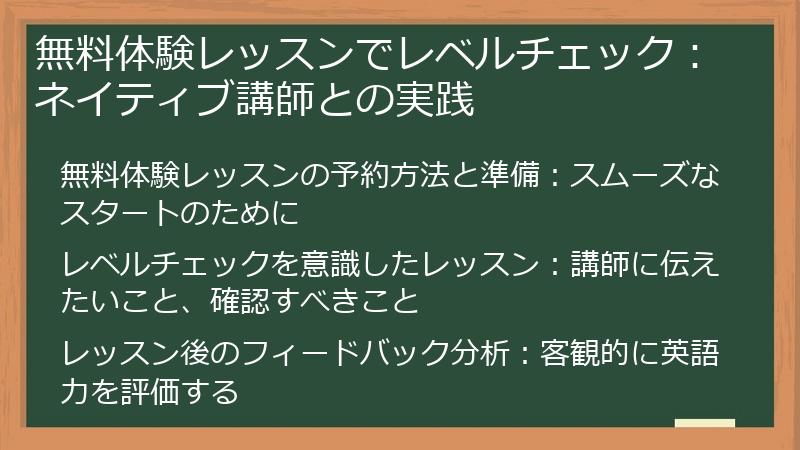 無料体験レッスンでレベルチェック：ネイティブ講師との実践

無料体験レッスンの予約方法と準備：スムーズなスタートのために

レベルチェックを意識したレッスン：講師に伝えたいこと、確認すべきこと

レッスン後のフィードバック分析：客観的に英語力を評価する